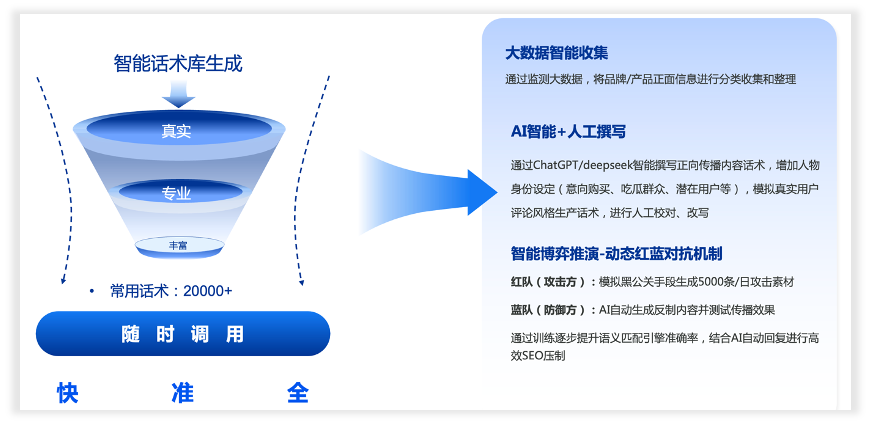 智能话术库生成

真实

专业

丰富

• 常用话术：20000+

随 时 调 用

快 准 全

大数据智能收集

通过监测大数据，将品牌/产品正面信息进行分类收集和整理

AI智能+人工撰写

通过ChatGPT/deepseek智能撰写正向传播内容话术，增加人物身份设定（意向购买、吃瓜群众、潜在用户等），模拟真实用户评论风格生产话术，进行人工校对、改写

智能博弈推演-动态红蓝对抗机制

红队（攻击方）：模拟黑公关手段生成5000条/日攻击素材

蓝队（防御方）：AI自动生成反制内容并测试传播效果

通过训练逐步提升语义匹配引擎准确率，结合AI自动回复进行高效SEO压制